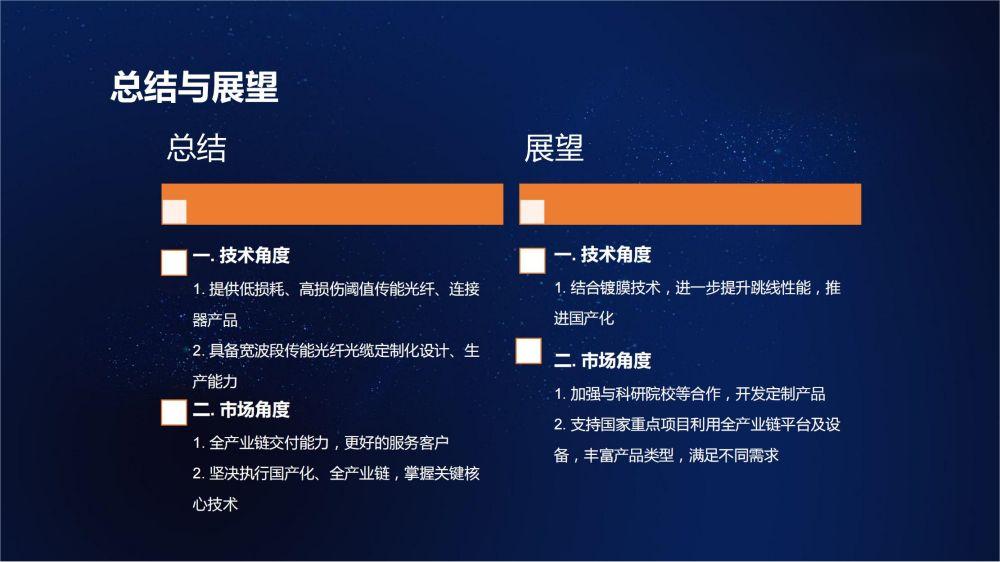 总结与展望

总结

一. 技术角度

1. 提供低损耗、高损伤阈值传能光纤、连接器产品

2. 具备宽波段传能光纤光缆定制化设计、生产能力

二. 市场角度

1. 全产业链交付能力，更好的服务客户

2. 坚决执行国产化、全产业链，掌握关键核心技术

展望

一. 技术角度

1. 结合镀膜技术，进一步提升跳线性能，推进国产化

二. 市场角度

1. 加强与科研院校等合作，开发定制产品

2. 支持国家重点项目利用全产业链平台及设备，丰富产品类型，满足不同需求